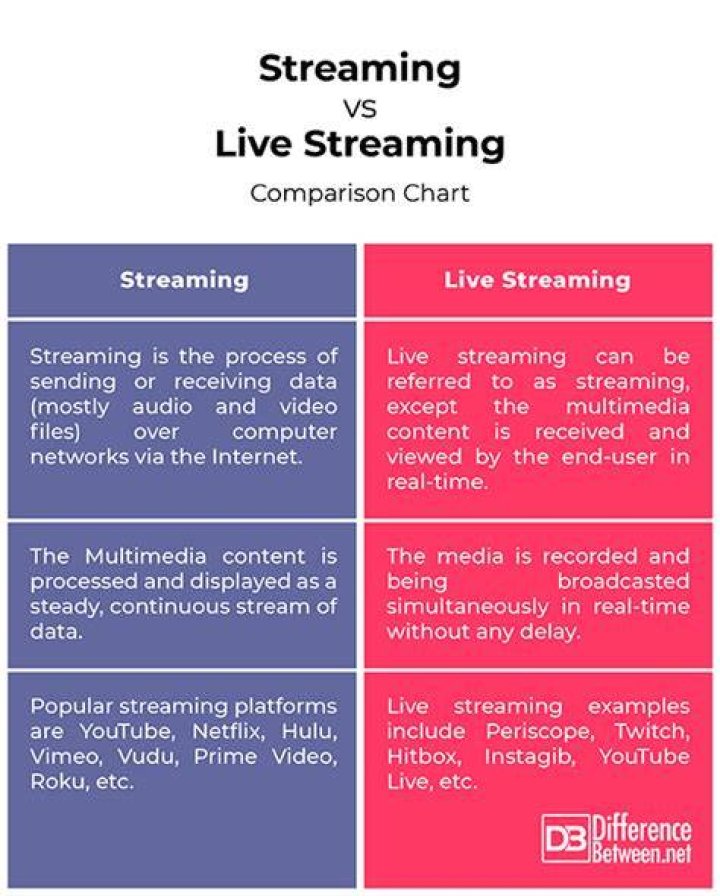 Streaming
VS
Live Streaming
Comparison Chart

| Streaming | Live Streaming |
|---|---|
| Streaming is the process of sending or receiving data (mostly audio and video files) over computer networks via the Internet. | Live streaming can be referred to as streaming, except the multimedia content is received and viewed by the end-user in real-time. |
| The Multimedia content is processed and displayed as a steady, continuous stream of data. | The media is recorded and being broadcasted simultaneously in real-time without any delay. |
| Popular streaming platforms are YouTube, Netflix, Hulu, Vimeo, Vudu, Prime Video, Roku, etc. | Live streaming examples include Periscope, Twitch, Hitbox, Instagib, YouTube Live, etc. |

DB Difference Between.net